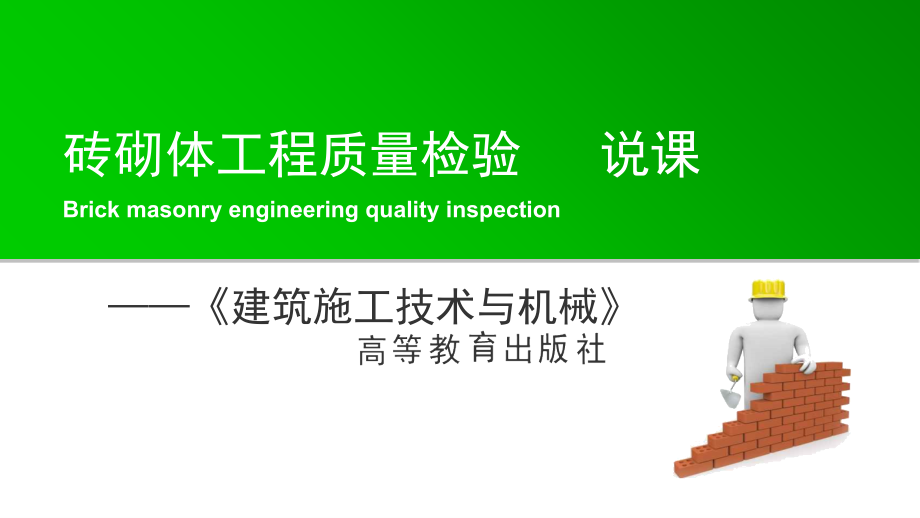 砖砌体工程质量检验　　说课

Brick masonry engineering quality inspection

——《建筑施工技术与机械》

高等教育出版社